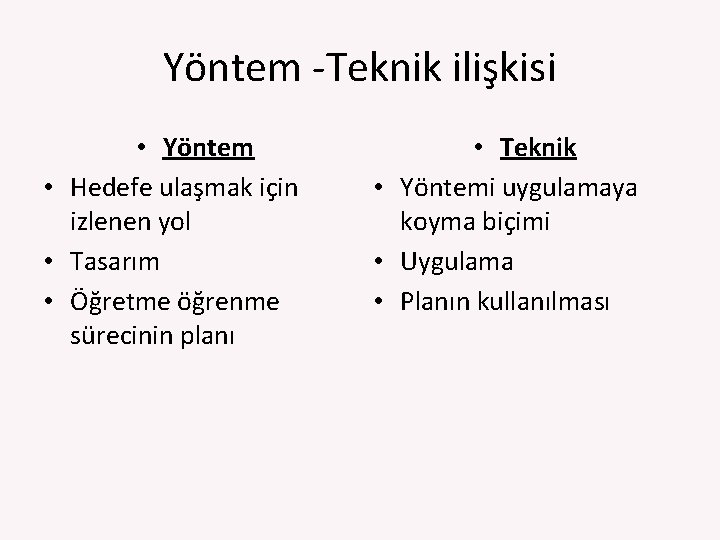 Yöntem -Teknik ilişkisi

• Yöntem
• Hedefe ulaşmak için izlenen yol
• Tasarım
• Öğretme öğrenme sürecinin planı

• Teknik
• Yöntemi uygulamaya koyma biçimi
• Uygulama
• Planın kullanılması